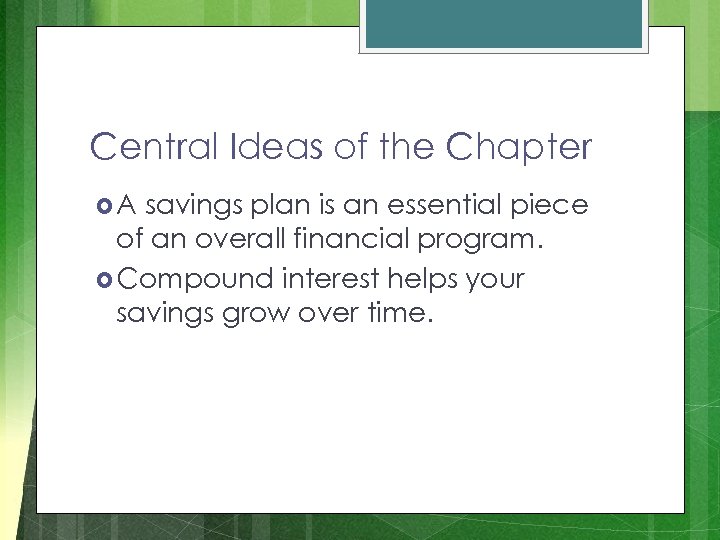 Central Ideas of the Chapter

A savings plan is an essential piece of an overall financial program.

Compound interest helps your savings grow over time.